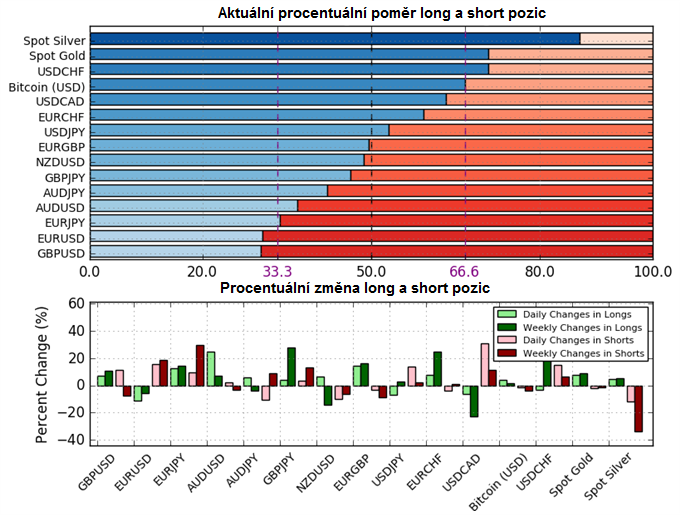 Aktuální procentuální poměr long a short pozic

Spot Silver
Spot Gold
USDCHF
Bitcoin (USD)
USDCAD
EURCHF
USDJPY
EURGBP
NZDUSD
GBPJPY
AUDJPY
AUDUSD
EURJPY
EURUSD
GBPUSD

0.0 20.0 33.3 50.0 66.6 80.0 100.0

Procentuální změna long a short pozic

Percent Change (%)

60 40 20 0 −20 −40

Daily Changes in Longs
Weekly Changes in Longs
Daily Changes in Shorts
Weekly Changes in Shorts

GBPUSD
EURUSD
EURJPY
AUDUSD
AUDJPY
GBPJPY
NZDUSD
EURGBP
USDJPY
EURCHF
USDCAD
Bitcoin (USD)
USDCHF
Spot Gold
Spot Silver